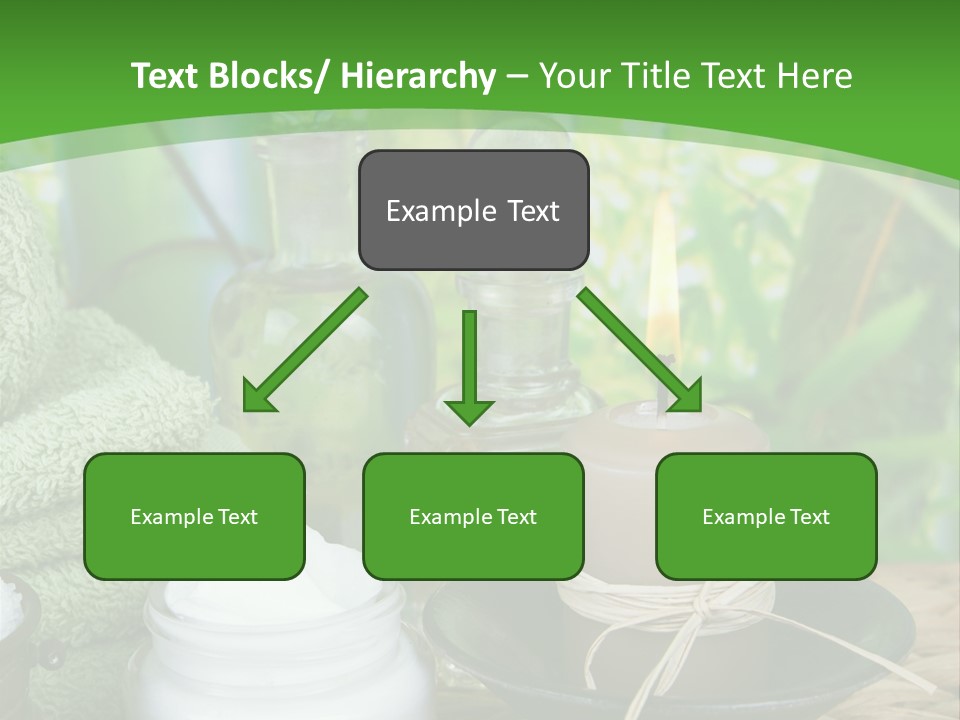 Text Blocks/ Hierarchy – Your Title Text Here

Example Text

Example Text

Example Text

Example Text